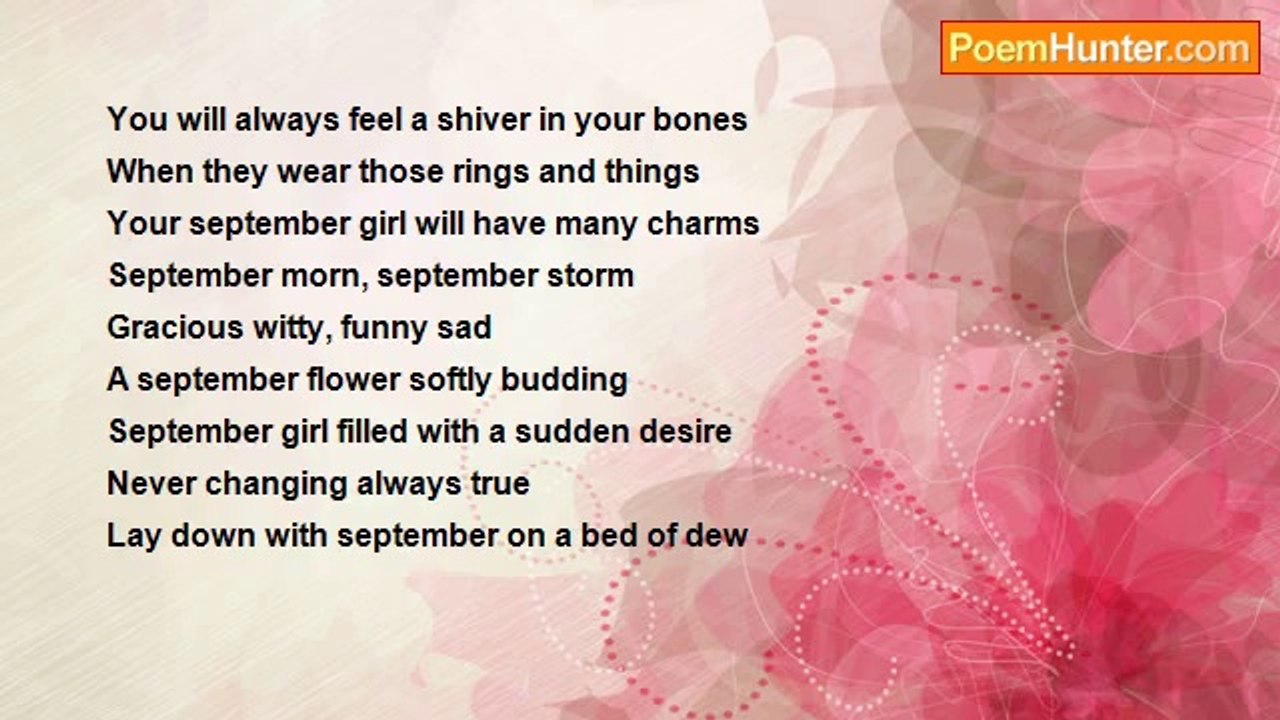 PoemHunter.com

You will always feel a shiver in your bones
When they wear those rings and things
Your september girl will have many charms
September morn, september storm
Gracious witty, funny sad
A september flower softly budding
September girl filled with a sudden desire
Never changing always true
Lay down with september on a bed of dew